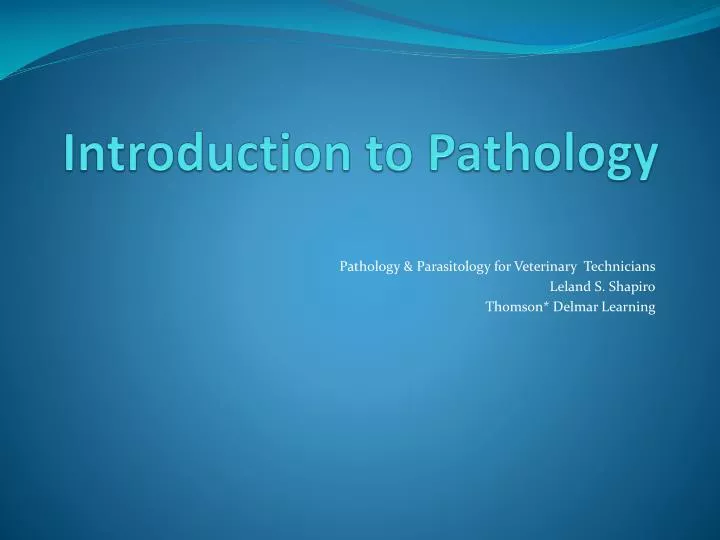 Introduction to Pathology

Pathology & Parasitology for Veterinary Technicians
Leland S. Shapiro
Thomson* Delmar Learning